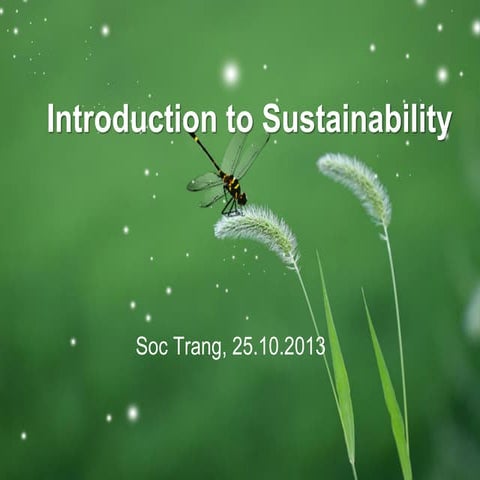 Introduction to Sustainability

Soc Trang, 25.10.2013